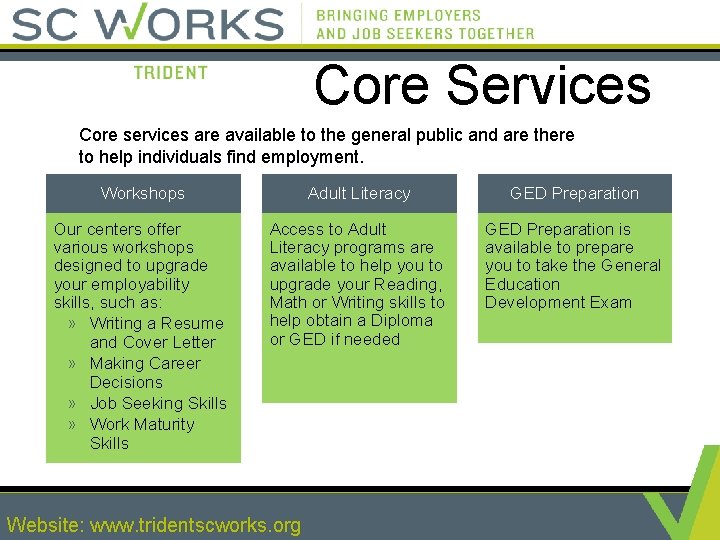 SC WORKS
BRINGING EMPLOYERS AND JOB SEEKERS TOGETHER
TRIDENT

Core Services

Core services are available to the general public and are there to help individuals find employment.

Workshops

Our centers offer various workshops designed to upgrade your employability skills, such as:
» Writing a Resume and Cover Letter
» Making Career Decisions
» Job Seeking Skills
» Work Maturity Skills

Adult Literacy

Access to Adult Literacy programs are available to help you to upgrade your Reading, Math or Writing skills to help obtain a Diploma or GED if needed

GED Preparation

GED Preparation is available to prepare you to take the General Education Development Exam

Website: www.tridentscworks.org